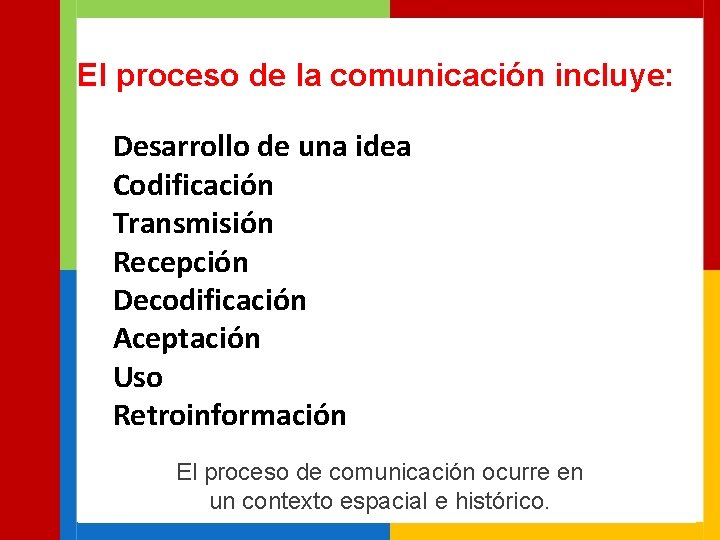 El proceso de la comunicación incluye:

Desarrollo de una idea
Codificación
Transmisión
Recepción
Decodificación
Aceptación
Uso
Retroinformación

El proceso de comunicación ocurre en un contexto espacial e histórico.